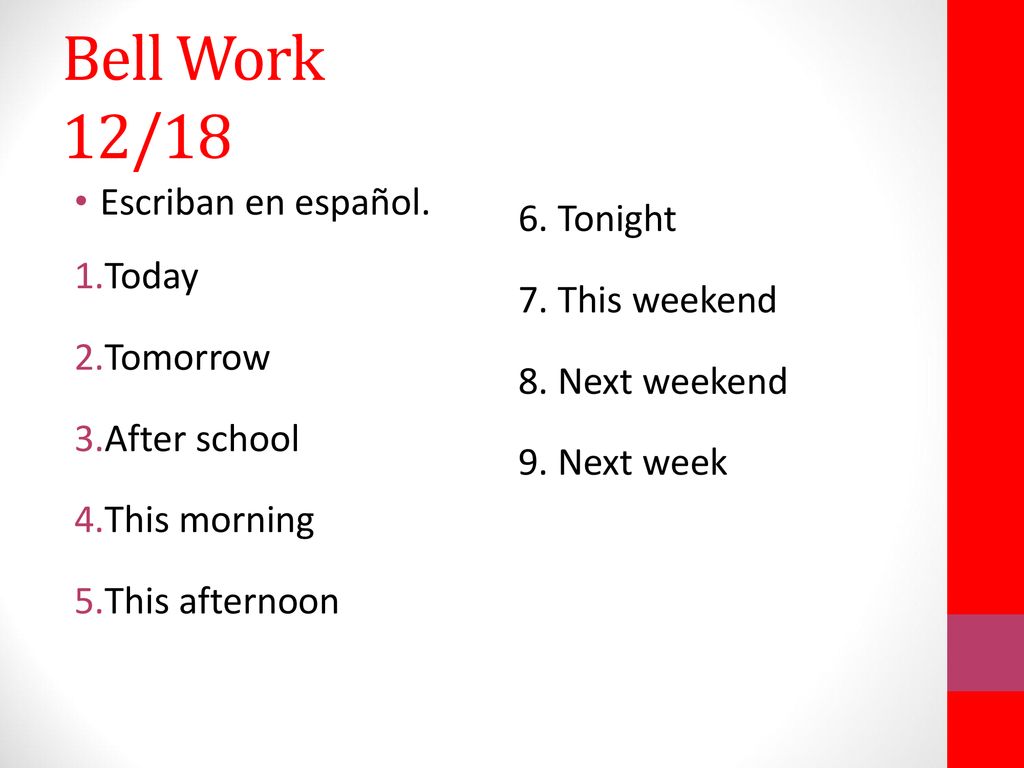 Bell Work
12/18

• Escriban en español.

1.Today

2.Tomorrow

3.After school

4.This morning

5.This afternoon

6. Tonight

7. This weekend

8. Next weekend

9. Next week